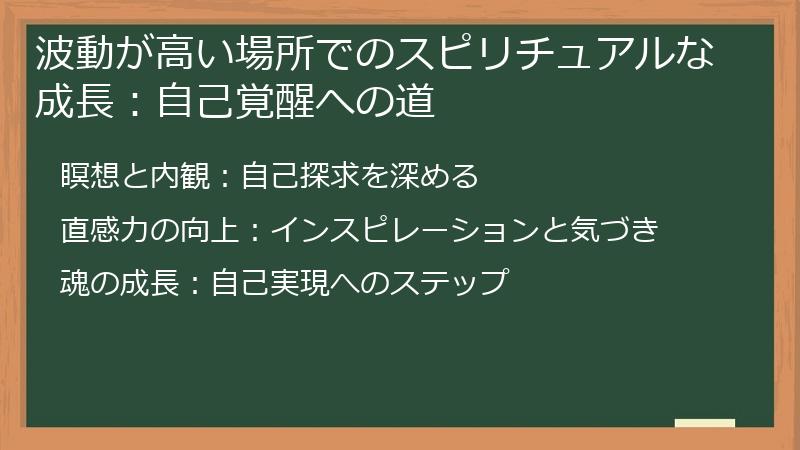 波動が高い場所でのスピリチュアルな成長：自己覚醒への道

瞑想と内観：自己探求を深める

直感力の向上：インスピレーションと気づき

魂の成長：自己実現へのステップ